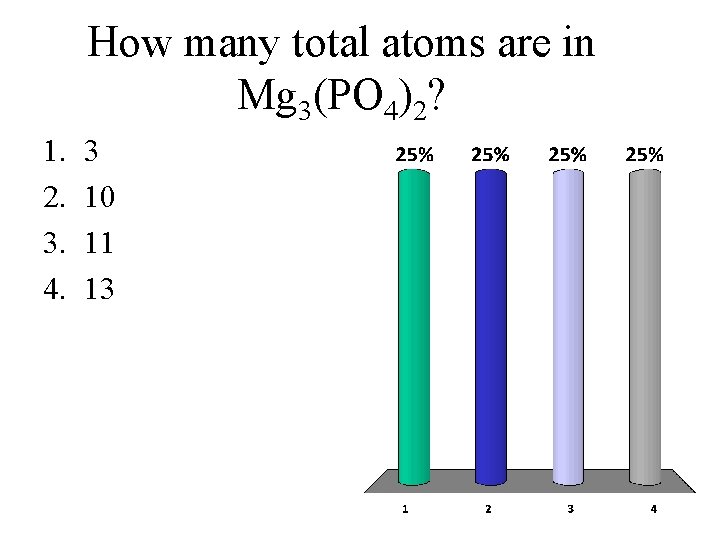 How many total atoms are in $Mg_3(PO_4)_2$?

1. 3
2. 10
3. 11
4. 13

25%
25%
25%
25%

1
2
3
4